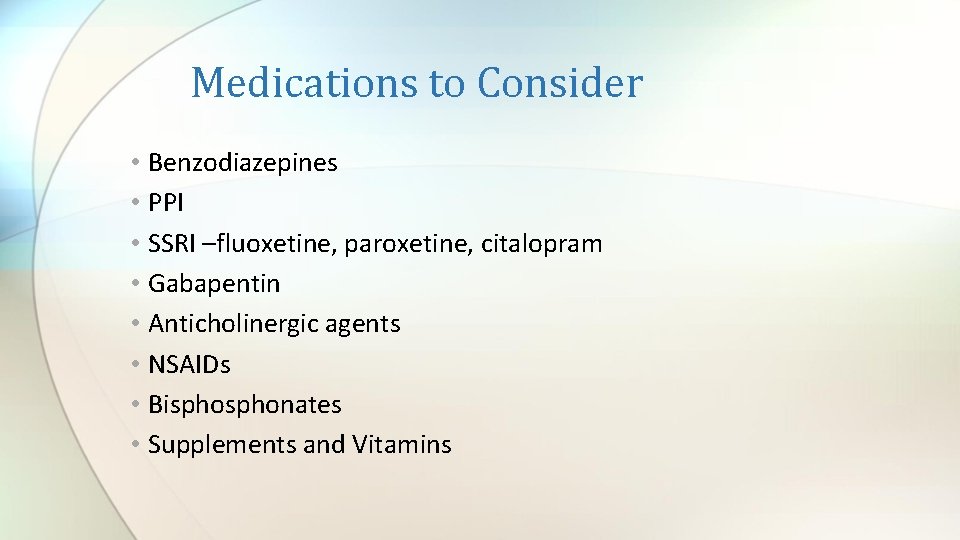 Medications to Consider

• Benzodiazepines
• PPI
• SSRI –fluoxetine, paroxetine, citalopram
• Gabapentin
• Anticholinergic agents
• NSAIDs
• Bisphosphonates
• Supplements and Vitamins